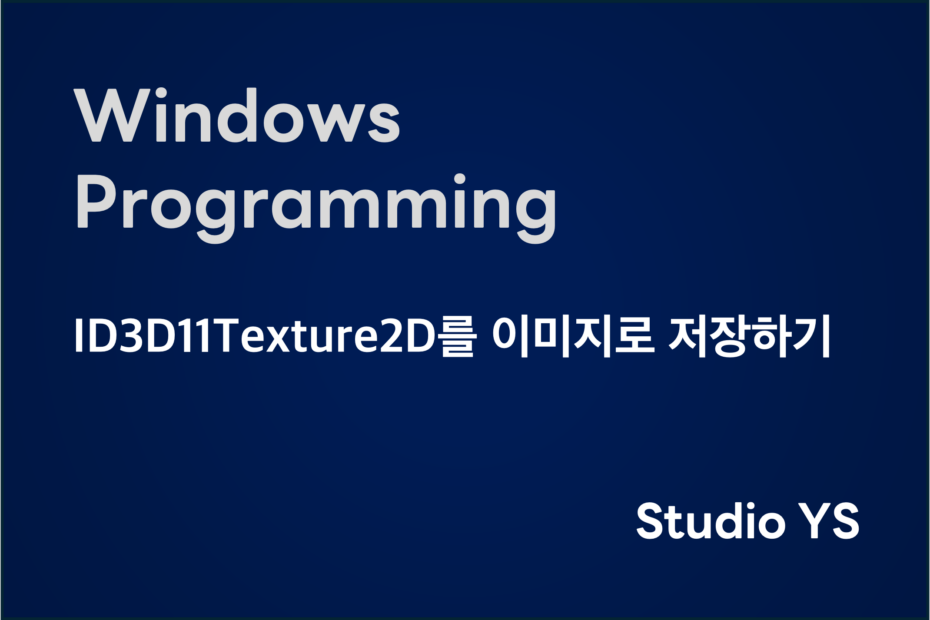 Windows
Programming

ID3D11Texture2D를 이미지로 저장하기

Studio YS